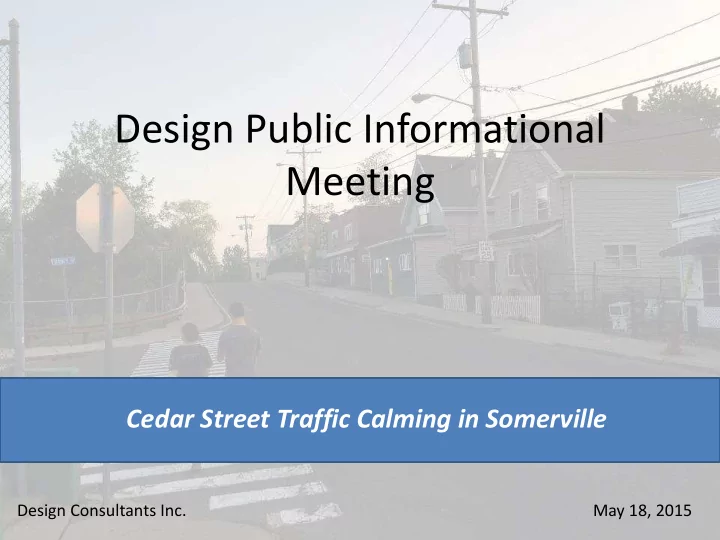 Design Public Informational Meeting

Cedar Street Traffic Calming in Somerville

Design Consultants Inc.

May 18, 2015